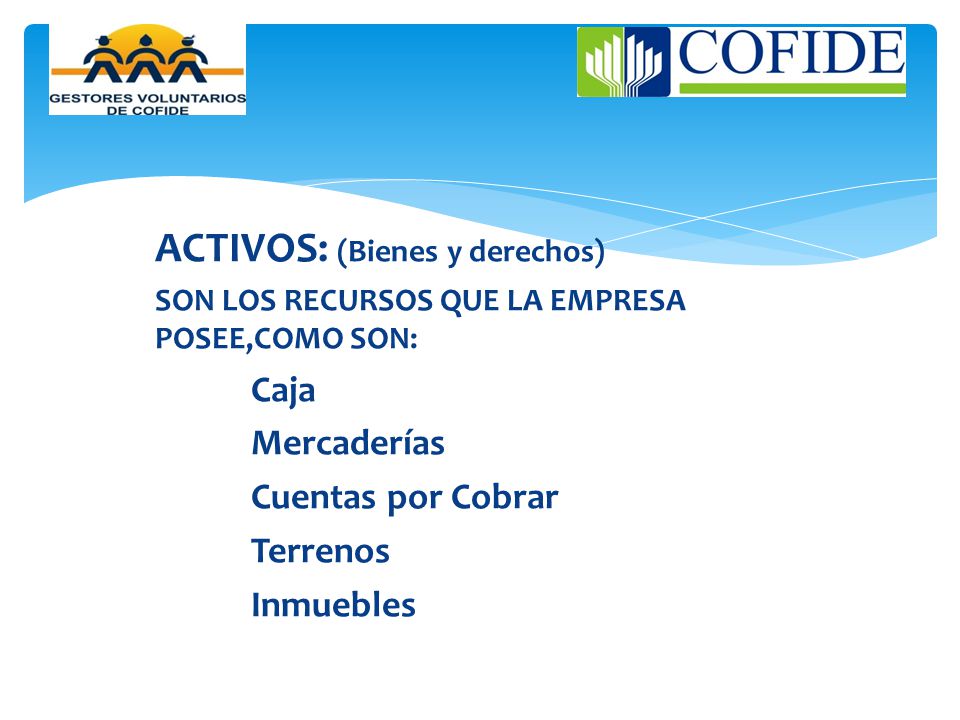 GESTORES VOLUNTARIOS DE COFIDE

COFIDE

ACTIVOS: (Bienes y derechos)

SON LOS RECURSOS QUE LA EMPRESA POSEE,COMO SON:

Caja

Mercaderías

Cuentas por Cobrar

Terrenos

Inmuebles